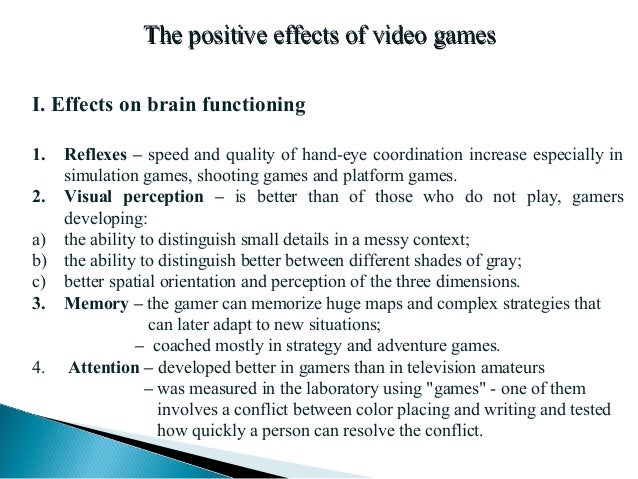 The positive effects of video games

I. Effects on brain functioning

1. Reflexes – speed and quality of hand-eye coordination increase especially in simulation games, shooting games and platform games.
2. Visual perception – is better than of those who do not play, gamers developing:
a) the ability to distinguish small details in a messy context;
b) the ability to distinguish better between different shades of gray;
c) better spatial orientation and perception of the three dimensions.
3. Memory – the gamer can memorize huge maps and complex strategies that can later adapt to new situations;
– coached mostly in strategy and adventure games.
4. Attention – developed better in gamers than in television amateurs
– was measured in the laboratory using "games" - one of them involves a conflict between color placing and writing and tested how quickly a person can resolve the conflict.